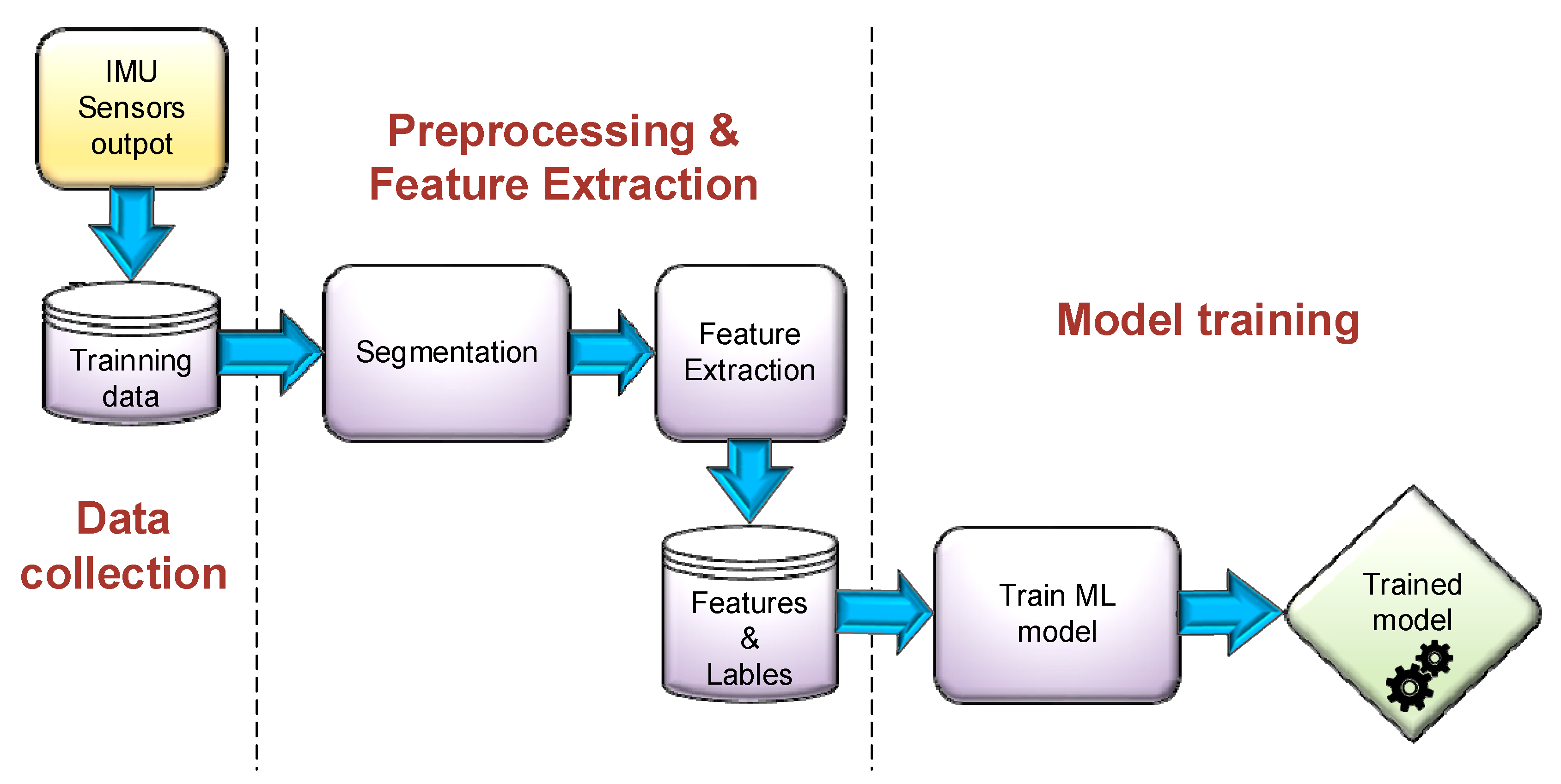 IMU Sensors outpot

Trainning data

Data collection

Preprocessing & Feature Extraction

Segmentation

Feature Extraction

Features & Lables

Model training

Train ML model

Trained model